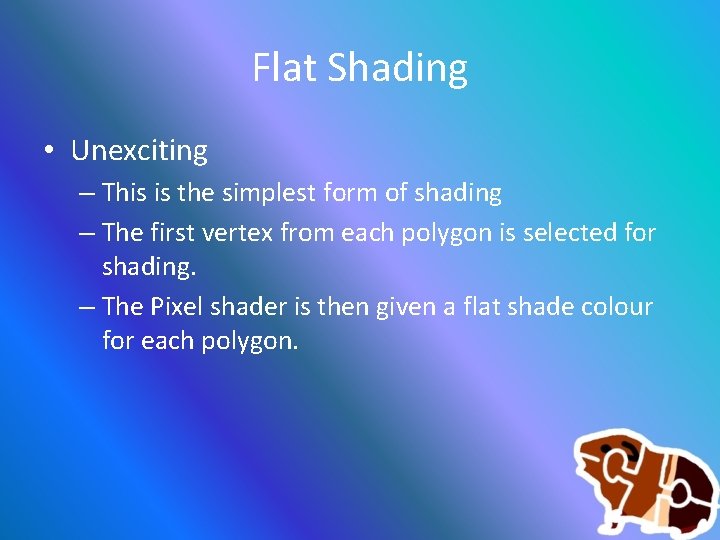 Flat Shading

• Unexciting
– This is the simplest form of shading
– The first vertex from each polygon is selected for shading.
– The Pixel shader is then given a flat shade colour for each polygon.